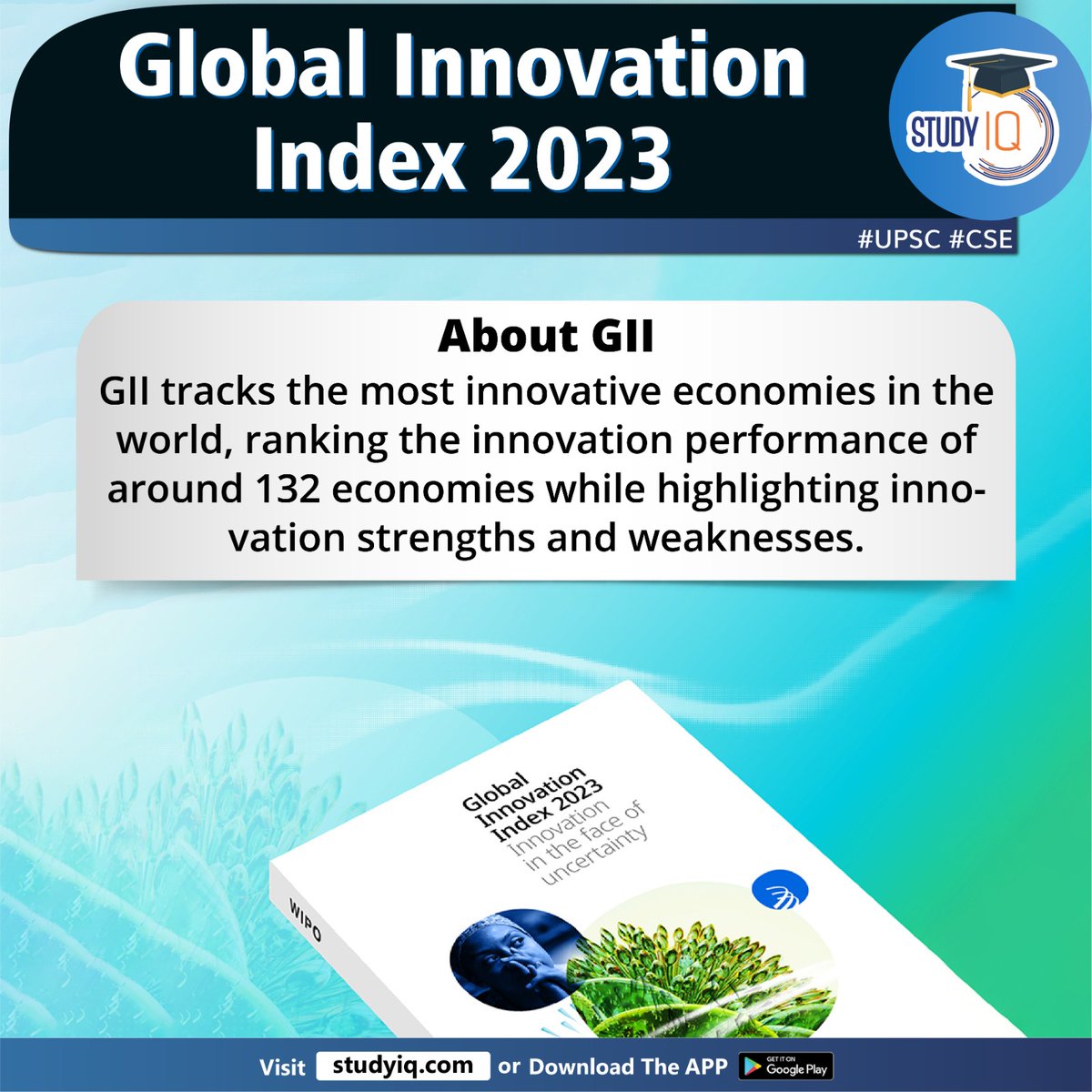 Global Innovation Index 2023

STUDY IQ

#UPSC #CSE

About GII

GII tracks the most innovative economies in the world, ranking the innovation performance of around 132 economies while highlighting innovation strengths and weaknesses.

Global Innovation Index 2023 Innovation in the face of uncertainty

WIPO

Visit studyiq.com or Download The APP GET IT ON Google Play